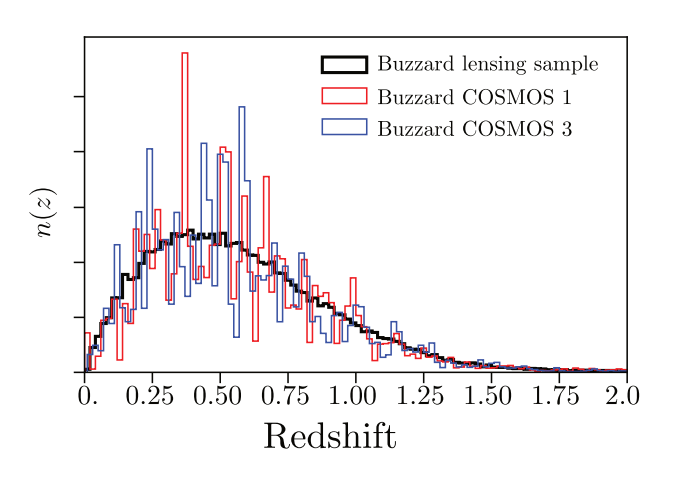 Buzzard lensing sample
Buzzard COSMOS 1
Buzzard COSMOS 3

$n(z)$

0. 0.25 0.50 0.75 1.00 1.25 1.50 1.75 2.0

Redshift